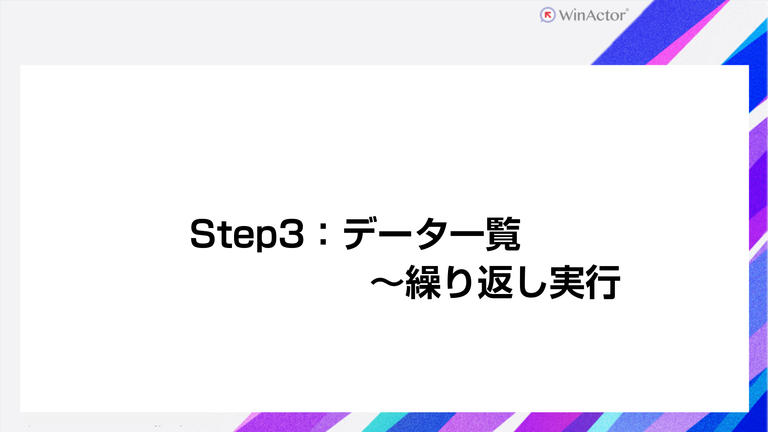 WinActor®

Step3：データ一覧
～繰り返し実行